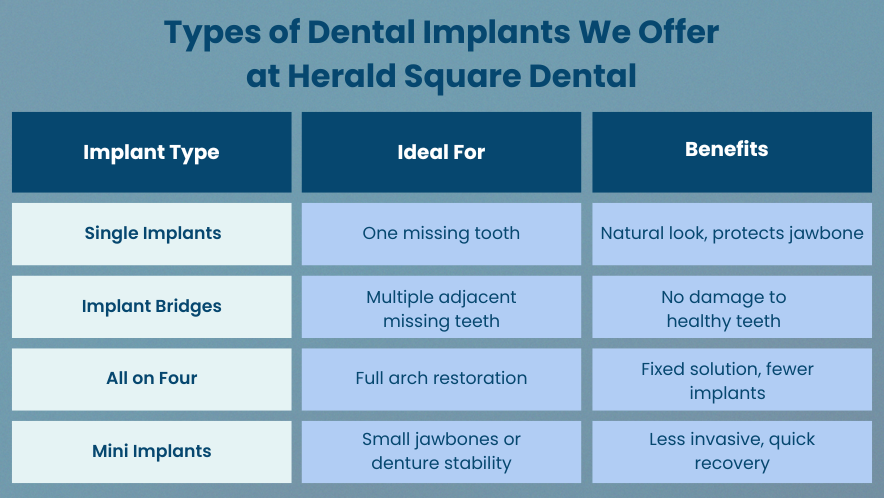 Types of Dental Implants We Offer at Herald Square Dental

| Implant Type | Ideal For | Benefits |
|---|---|---|
| Single Implants | One missing tooth | Natural look, protects jawbone |
| Implant Bridges | Multiple adjacent missing teeth | No damage to healthy teeth |
| All on Four | Full arch restoration | Fixed solution, fewer implants |
| Mini Implants | Small jawbones or denture stability | Less invasive, quick recovery |